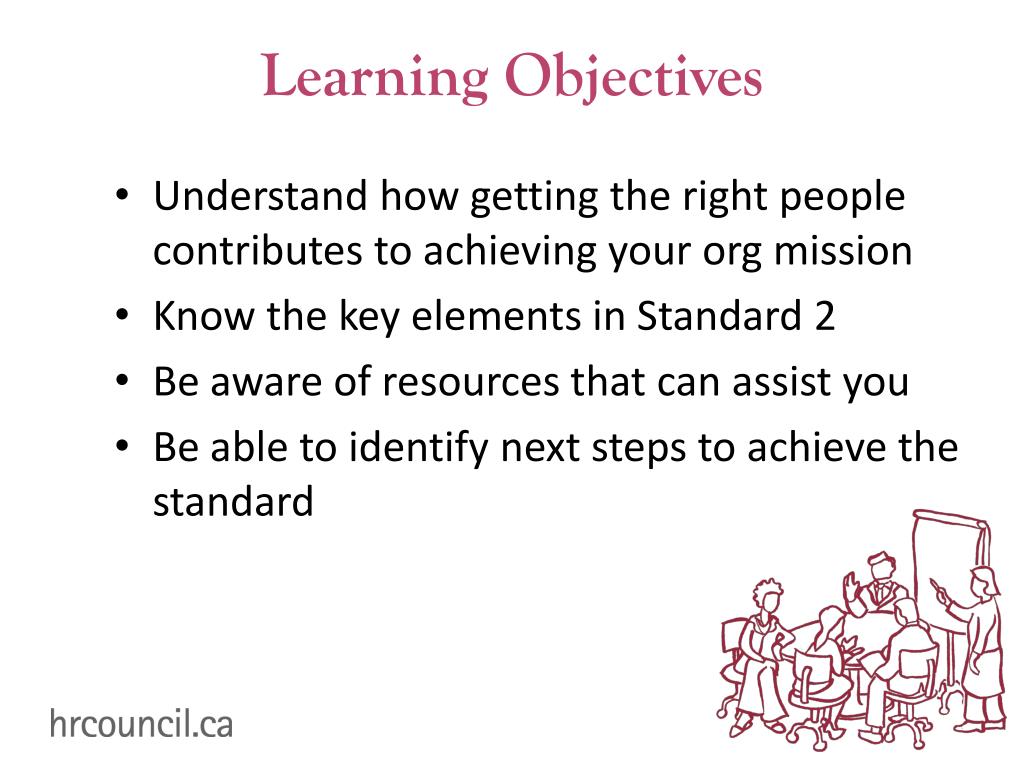 Learning Objectives

• Understand how getting the right people contributes to achieving your org mission
• Know the key elements in Standard 2
• Be aware of resources that can assist you
• Be able to identify next steps to achieve the standard

hrcouncil.ca